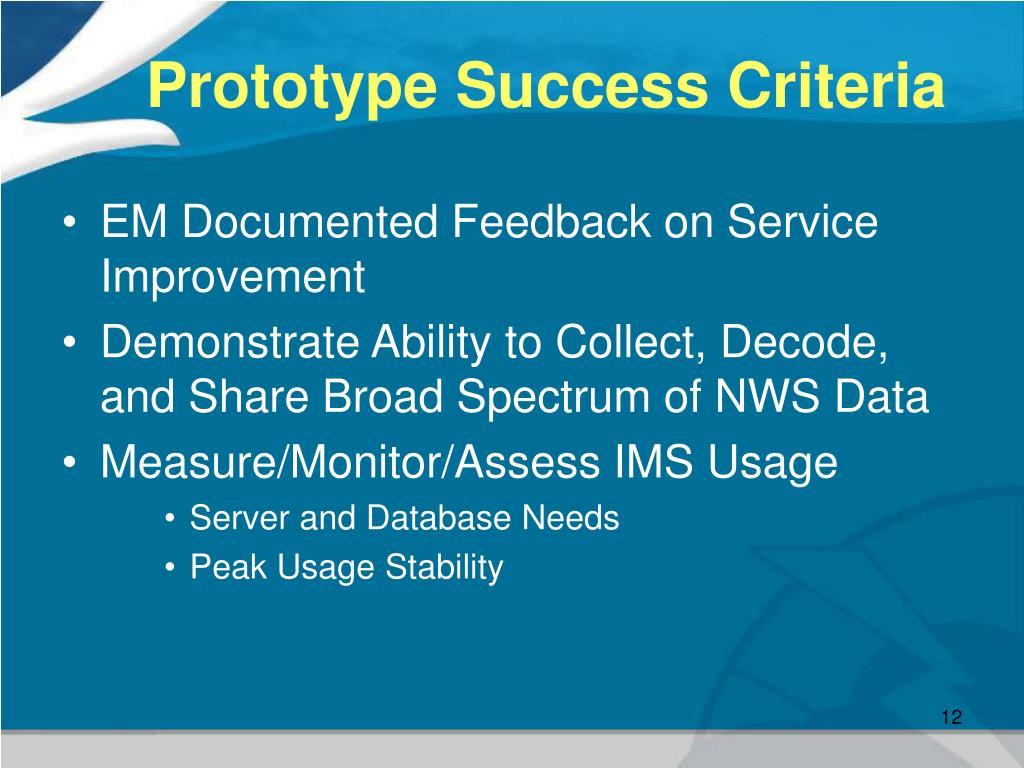 Prototype Success Criteria

• EM Documented Feedback on Service Improvement
• Demonstrate Ability to Collect, Decode, and Share Broad Spectrum of NWS Data
• Measure/Monitor/Assess IMS Usage
  • Server and Database Needs
  • Peak Usage Stability

12